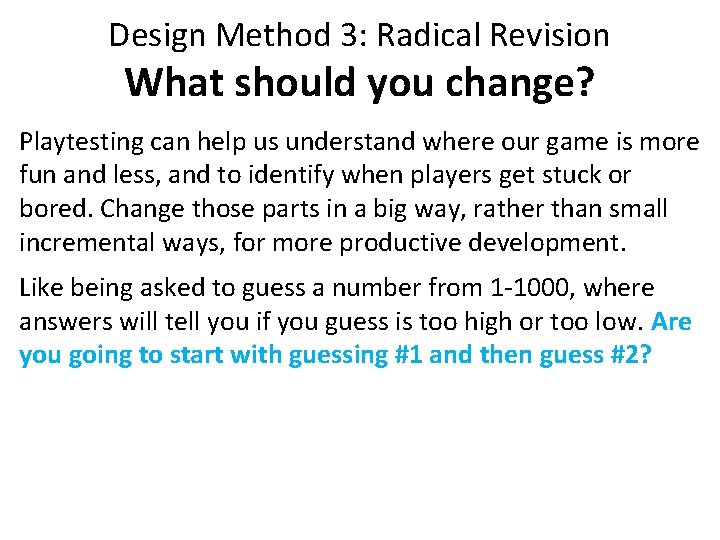 Design Method 3: Radical Revision
What should you change?

Playtesting can help us understand where our game is more fun and less, and to identify when players get stuck or bored. Change those parts in a big way, rather than small incremental ways, for more productive development.

Like being asked to guess a number from 1-1000, where answers will tell you if you guess is too high or too low. Are you going to start with guessing #1 and then guess #2?